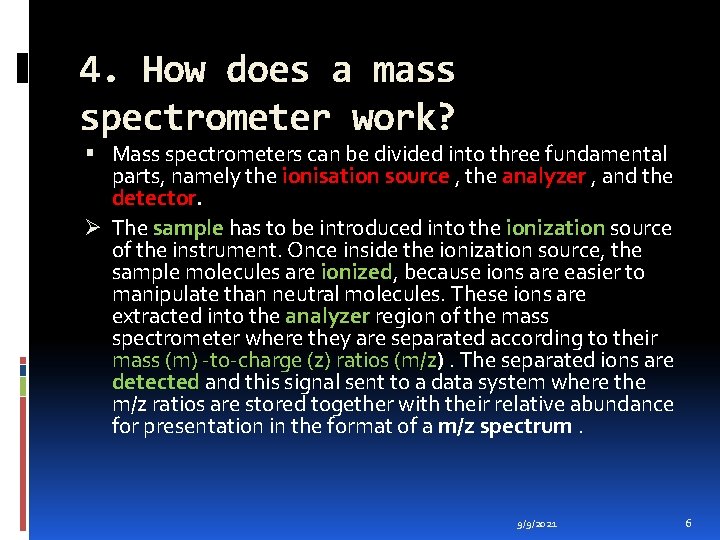 4. How does a mass spectrometer work?

▪ Mass spectrometers can be divided into three fundamental parts, namely the ionisation source , the analyzer , and the detector.

➢ The sample has to be introduced into the ionization source of the instrument. Once inside the ionization source, the sample molecules are ionized, because ions are easier to manipulate than neutral molecules. These ions are extracted into the analyzer region of the mass spectrometer where they are separated according to their mass (m) -to-charge (z) ratios (m/z) . The separated ions are detected and this signal sent to a data system where the m/z ratios are stored together with their relative abundance for presentation in the format of a m/z spectrum .

9/9/2021

6